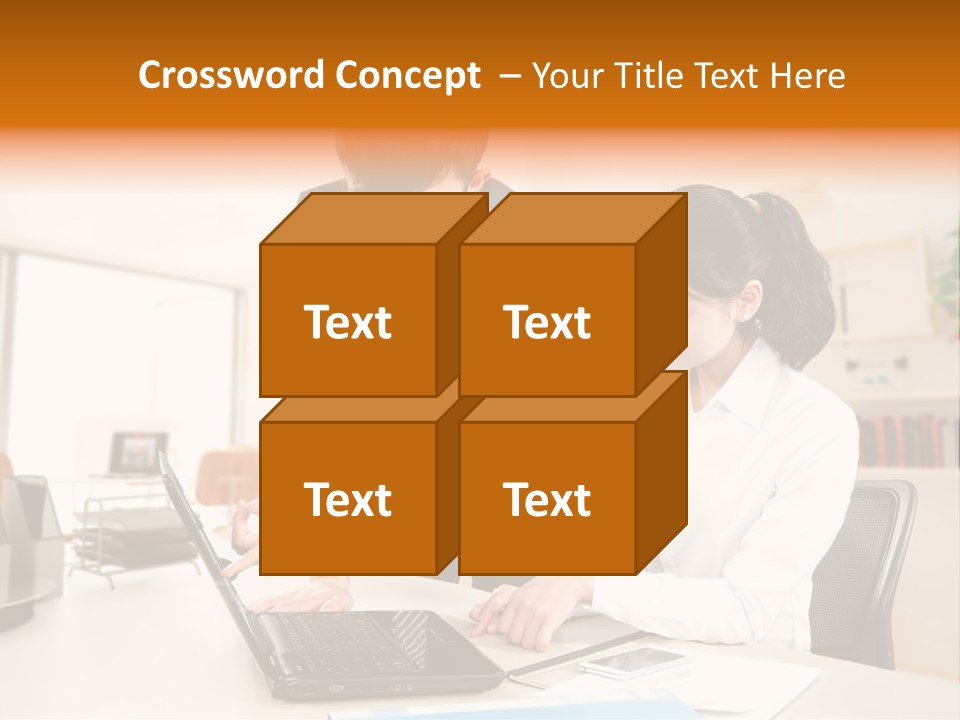 Crossword Concept – Your Title Text Here

Text

Text

Text

Text